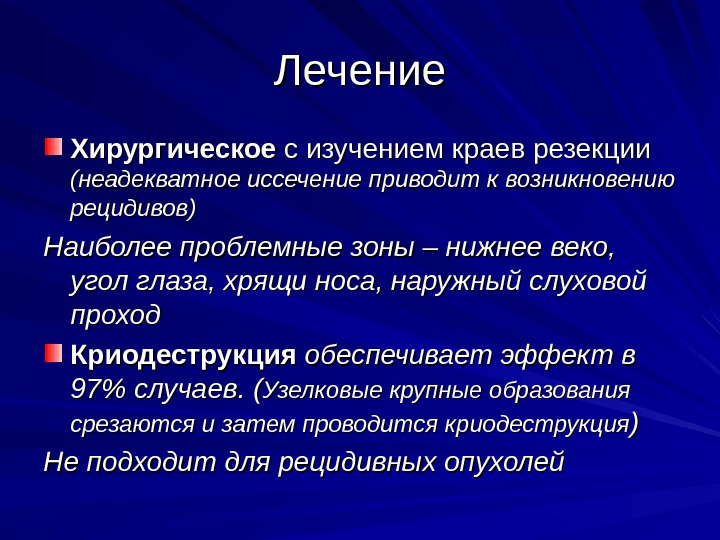 Лечение

Хирургическое с изучением краев резекции (неадекватное иссечение приводит к возникновению рецидивов)

Наиболее проблемные зоны – нижнее веко, угол глаза, хрящи носа, наружный слуховой проход

Криодеструкция обеспечивает эффект в 97% случаев. (Узелковые крупные образования срезаются и затем проводится криодеструкция)

Не подходит для рецидивных опухолей